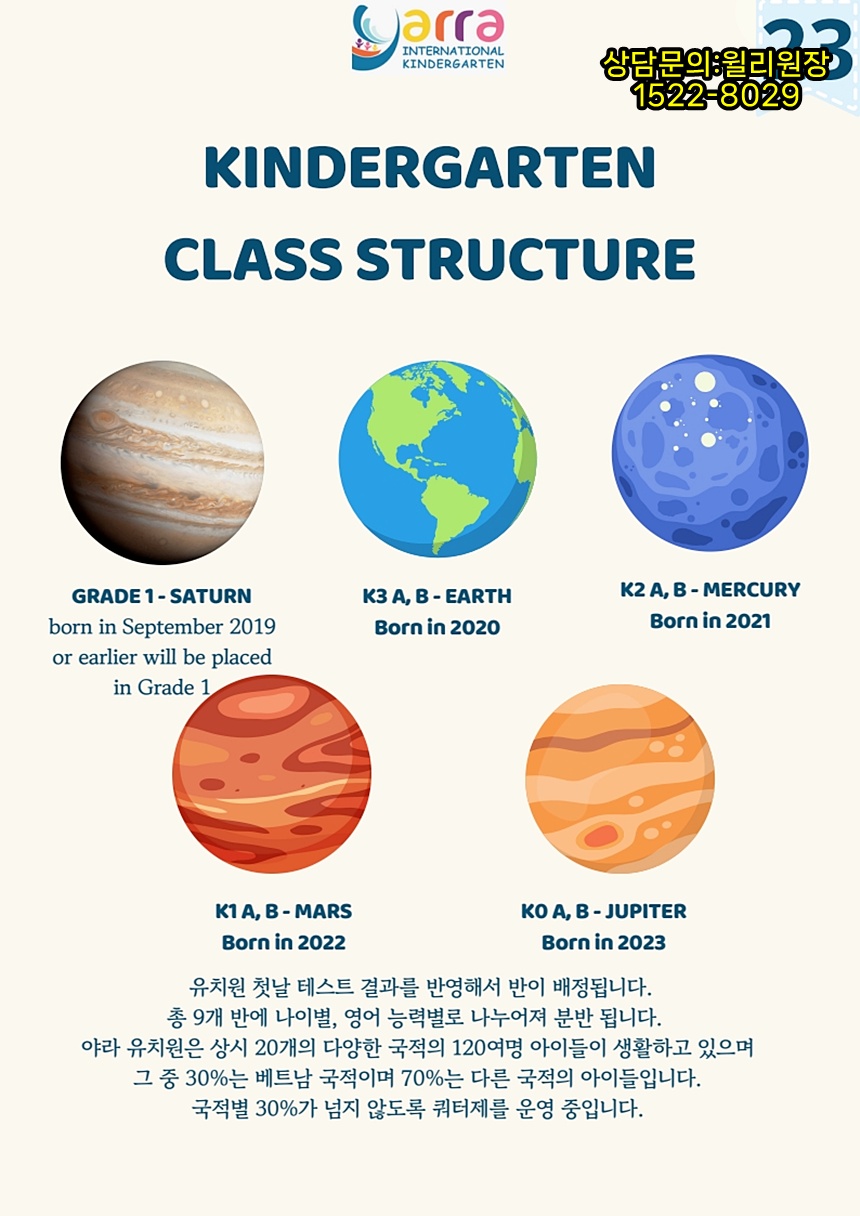 Yarra INTERNATIONAL KINDERGARTEN

23

상담문의:윌리원장
1522-8029

KINDERGARTEN CLASS STRUCTURE

GRADE 1 - SATURN
born in September 2019 or earlier will be placed in Grade 1

K3 A, B - EARTH
Born in 2020

K2 A, B - MERCURY
Born in 2021

K1 A, B - MARS
Born in 2022

K0 A, B - JUPITER
Born in 2023

유치원 첫날 테스트 결과를 반영해서 반이 배정됩니다.
총 9개 반에 나이별, 영어 능력별로 나누어져 분반 됩니다.
야라 유치원은 상시 20개의 다양한 국적의 120여명 아이들이 생활하고 있으며
그 중 30%는 베트남 국적이며 70%는 다른 국적의 아이들입니다.
국적별 30%가 넘지 않도록 쿼터제를 운영 중입니다.